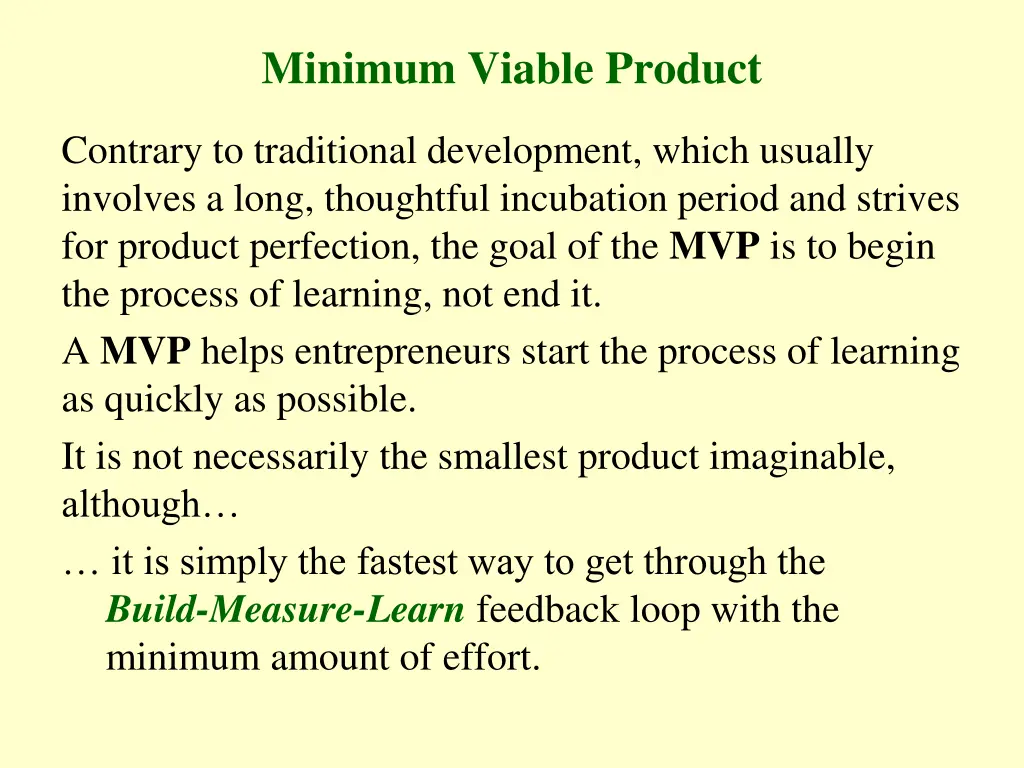 Minimum Viable Product

Contrary to traditional development, which usually involves a long, thoughtful incubation period and strives for product perfection, the goal of the MVP is to begin the process of learning, not end it.

A MVP helps entrepreneurs start the process of learning as quickly as possible.

It is not necessarily the smallest product imaginable, although…

… it is simply the fastest way to get through the Build-Measure-Learn feedback loop with the minimum amount of effort.